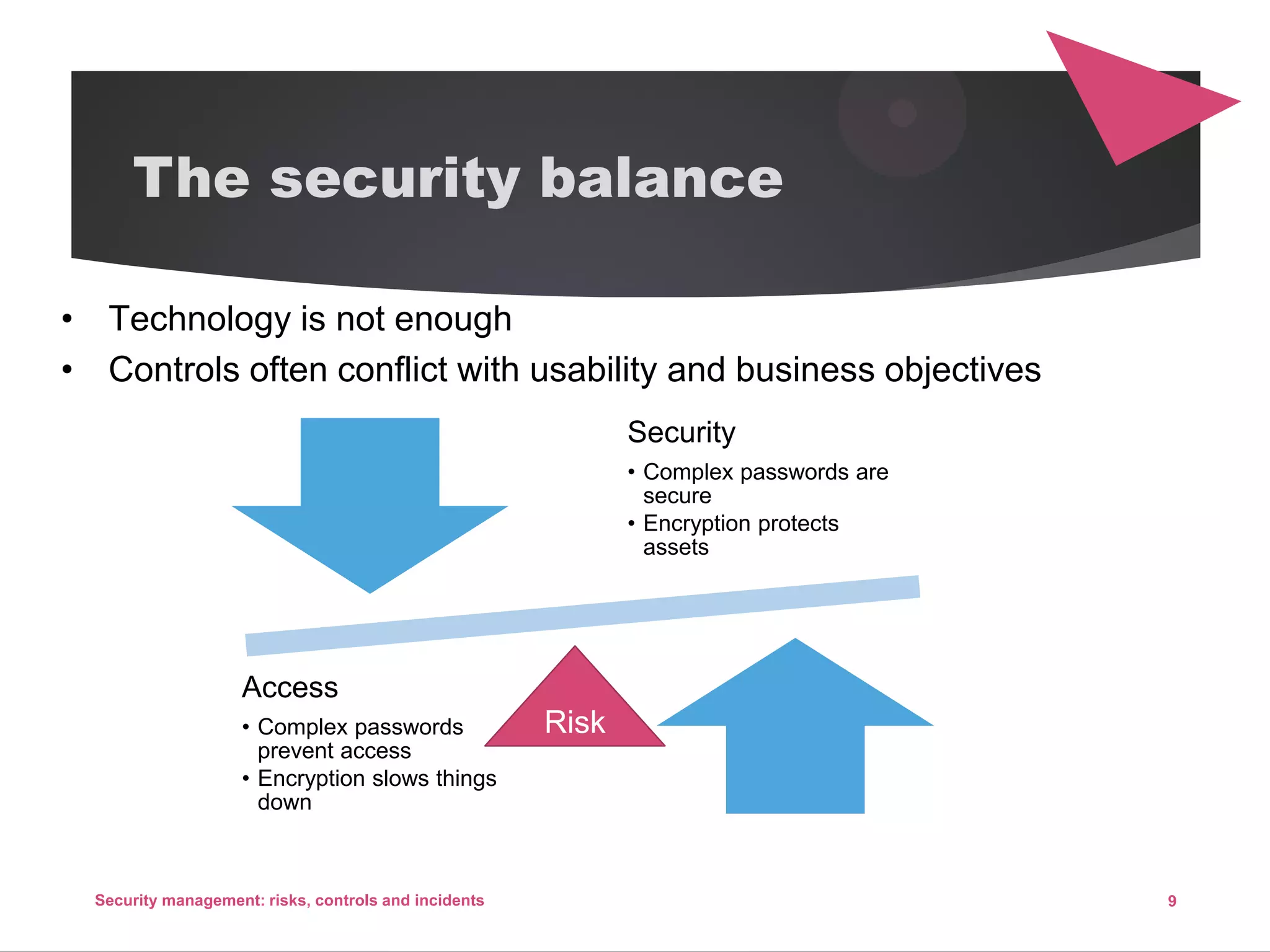 The security balance

• Technology is not enough
• Controls often conflict with usability and business objectives

Security
• Complex passwords are secure
• Encryption protects assets

Access
• Complex passwords prevent access
• Encryption slows things down

Risk

Security management: risks, controls and incidents

9